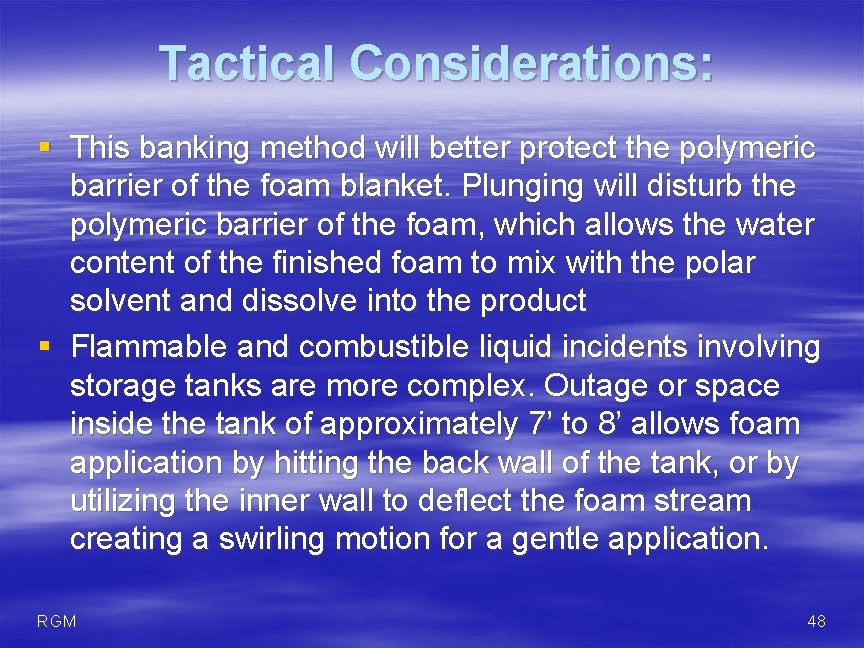 Tactical Considerations:

▪ This banking method will better protect the polymeric barrier of the foam blanket. Plunging will disturb the polymeric barrier of the foam, which allows the water content of the finished foam to mix with the polar solvent and dissolve into the product

▪ Flammable and combustible liquid incidents involving storage tanks are more complex. Outage or space inside the tank of approximately 7’ to 8’ allows foam application by hitting the back wall of the tank, or by utilizing the inner wall to deflect the foam stream creating a swirling motion for a gentle application.

RGM

48